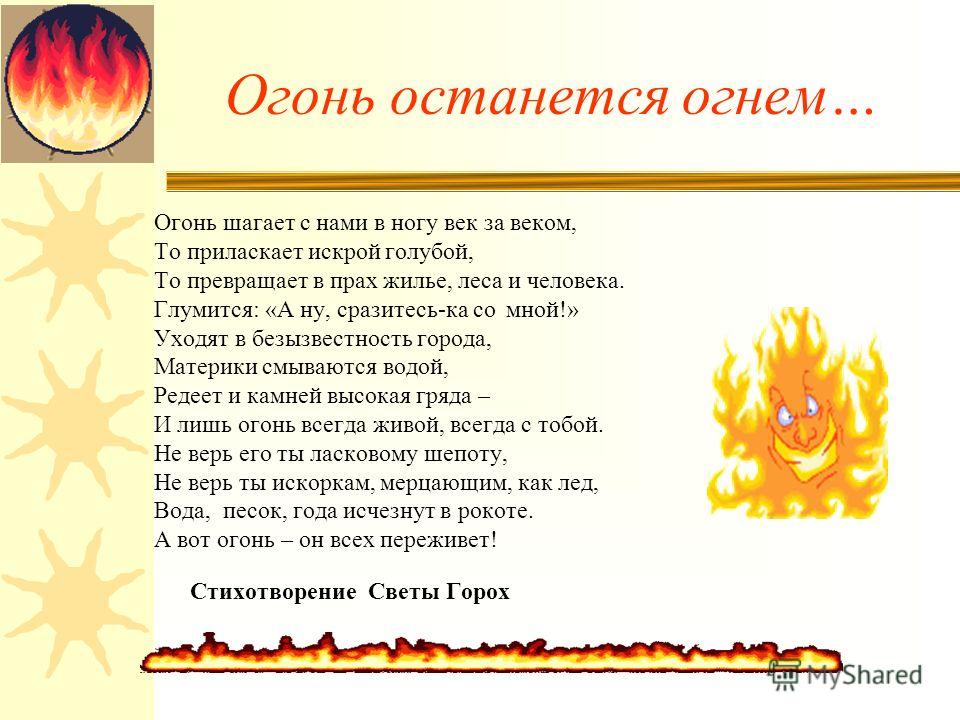 Огонь останется огнем…

Огонь шагает с нами в ногу век за веком,
То приласкает искрой голубой,
То превращает в прах жилье, леса и человека.
Глумится: «А ну, сразитесь-ка со мной!»
Уходят в безызвестность города,
Материки смываются водой,
Редеет и камней высокая гряда –
И лишь огонь всегда живой, всегда с тобой.
Не верь его ты ласковому шепоту,
Не верь ты искоркам, мерцающим, как лед,
Вода, песок, года исчезнут в рокоте.
А вот огонь – он всех переживет!

Стихотворение Светы Горох

MyShared